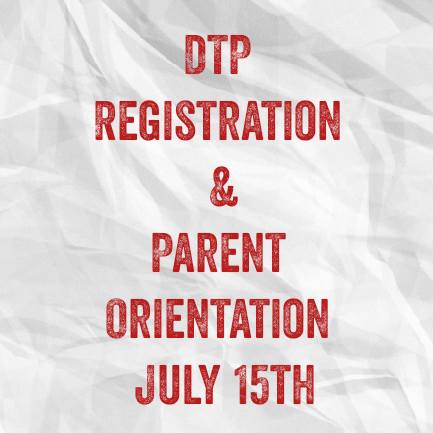 DTP
REGISTRATION
&
PARENT
ORIENTATION
JULY 15TH